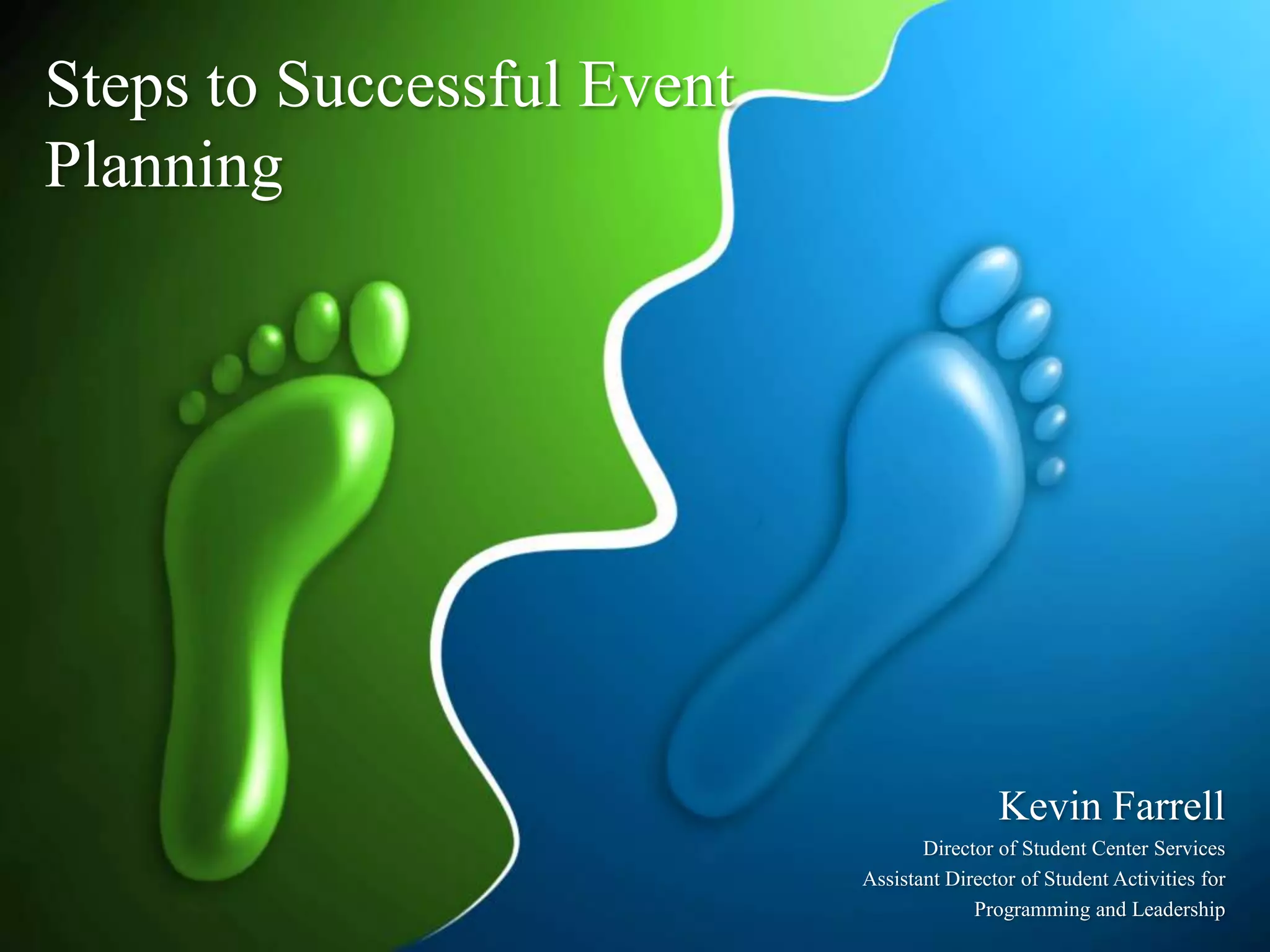 Steps to Successful Event Planning

Kevin Farrell

Director of Student Center Services
Assistant Director of Student Activities for Programming and Leadership